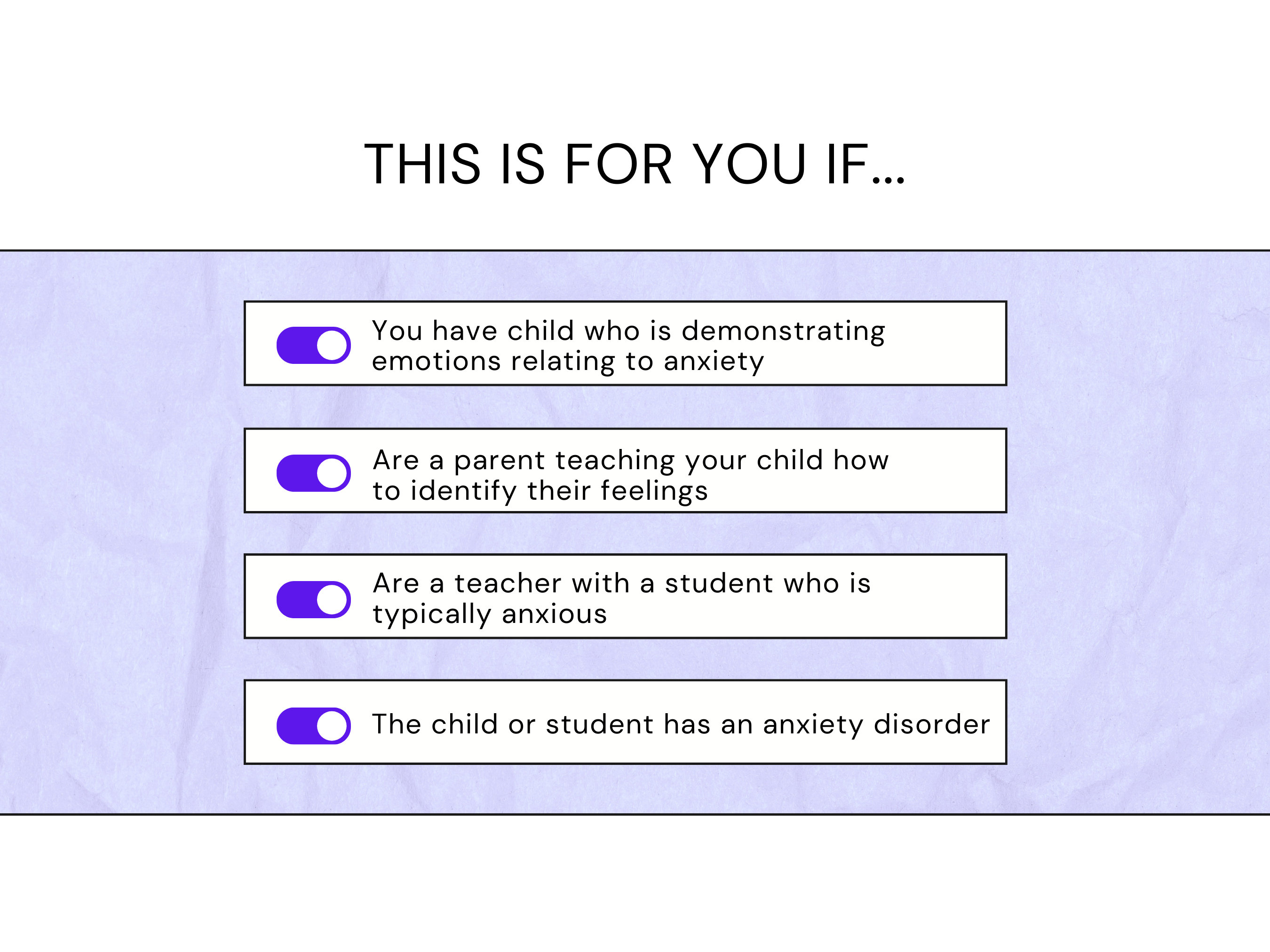 THIS IS FOR YOU IF...

You have child who is demonstrating emotions relating to anxiety

Are a parent teaching your child how to identify their feelings

Are a teacher with a student who is typically anxious

The child or student has an anxiety disorder